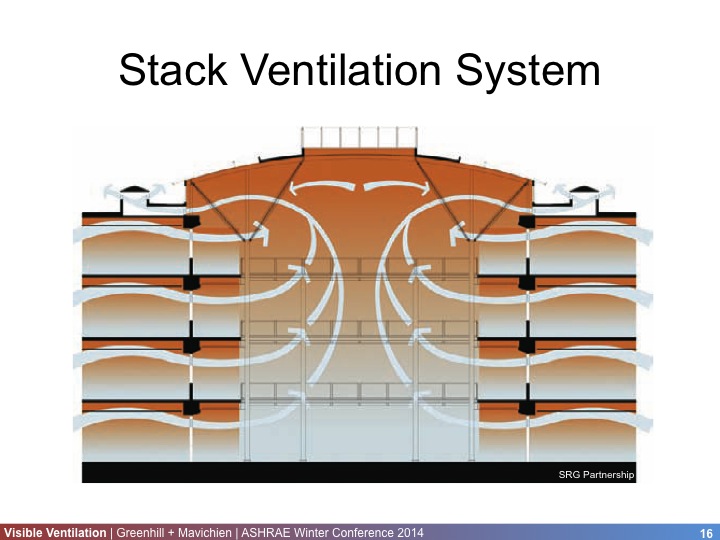 Stack Ventilation System

SRG Partnership

Visible Ventilation | Greenhill + Mavichien | ASHRAE Winter Conference 2014

16